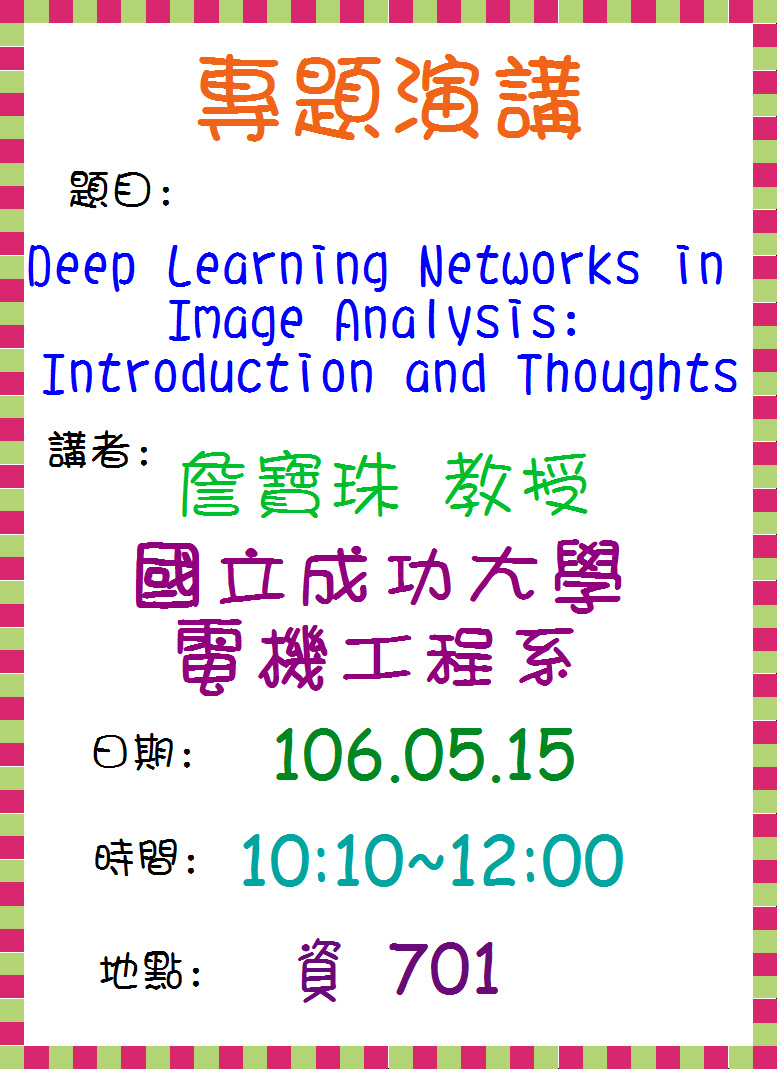 專題演講

題目:

Deep Learning Networks in Image Analysis: Introduction and Thoughts

講者: 詹寶珠 教授

國立成功大學
電機工程系

日期: 106.05.15

時間: 10:10~12:00

地點: 資 701